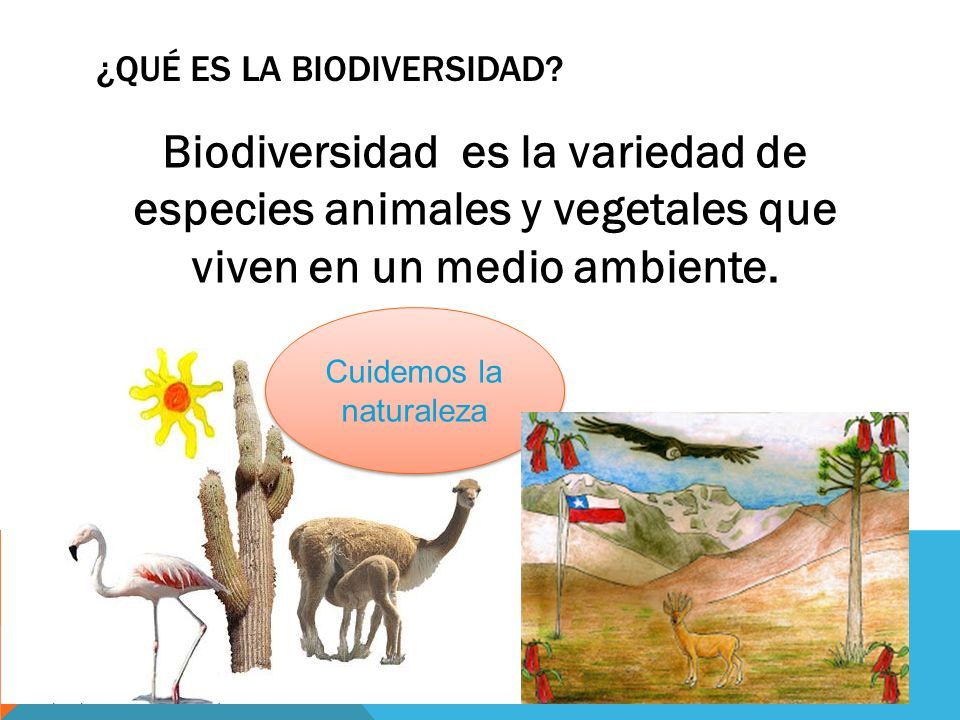 ¿QUÉ ES LA BIODIVERSIDAD?

Biodiversidad es la variedad de especies animales y vegetales que viven en un medio ambiente.

Cuidemos la naturaleza